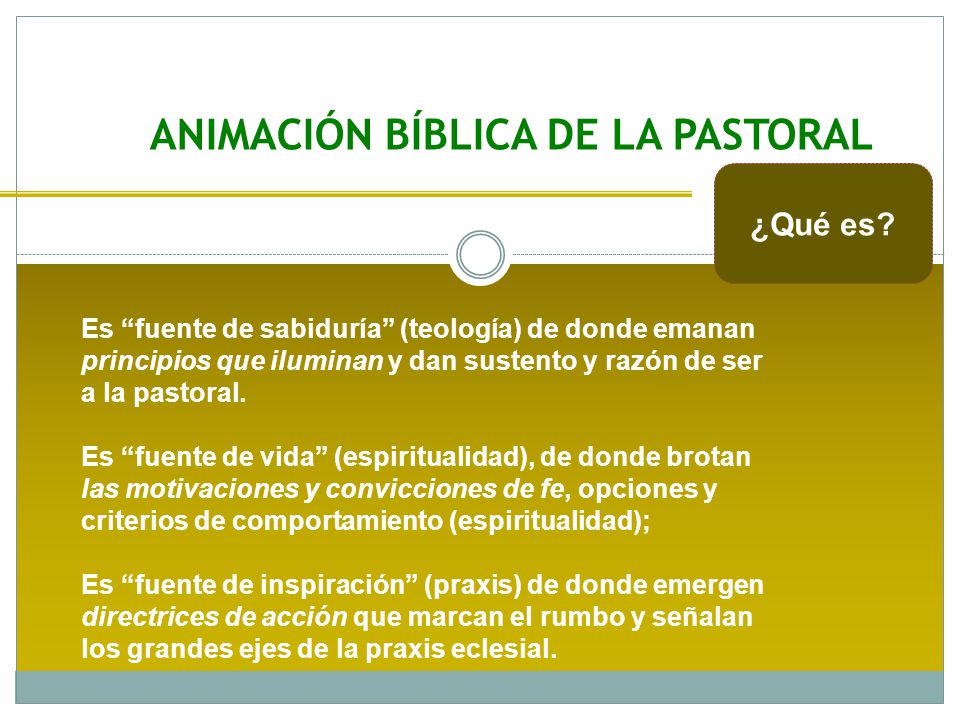 ANIMACIÓN BÍBLICA DE LA PASTORAL

¿Qué es?

Es “fuente de sabiduría” (teología) de donde emanan principios que iluminan y dan sustento y razón de ser a la pastoral.

Es “fuente de vida” (espiritualidad), de donde brotan las motivaciones y convicciones de fe, opciones y criterios de comportamiento (espiritualidad);

Es “fuente de inspiración” (praxis) de donde emergen directrices de acción que marcan el rumbo y señalan los grandes ejes de la praxis eclesial.